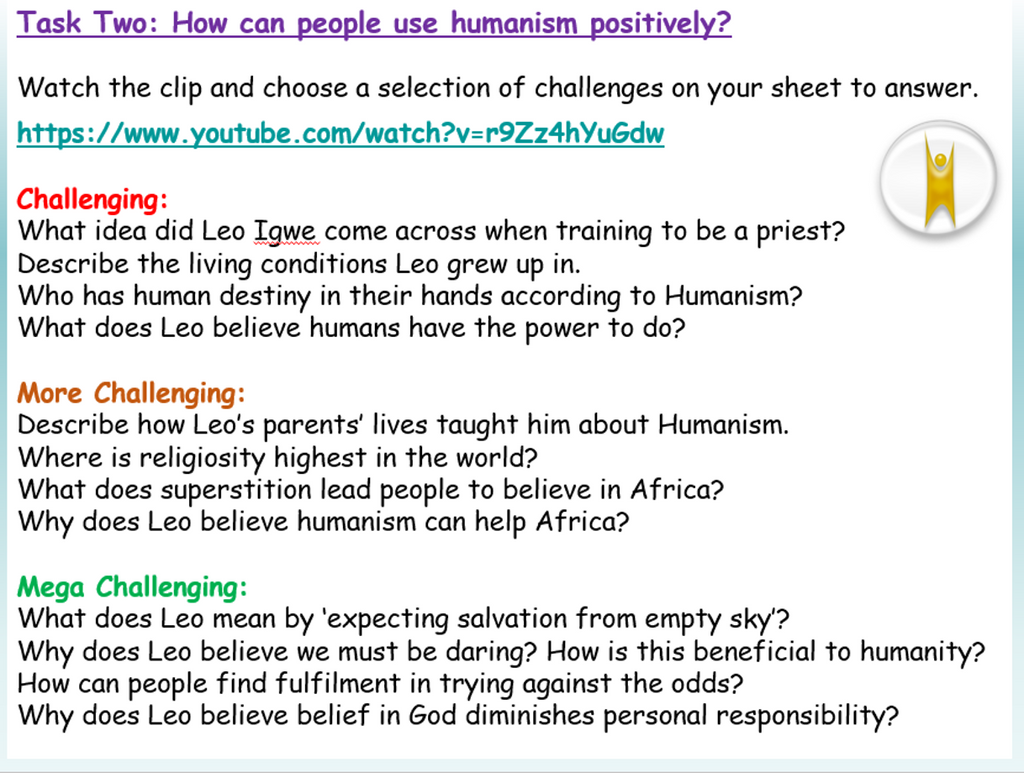 Task Two: How can people use humanism positively?

Watch the clip and choose a selection of challenges on your sheet to answer.

https://www.youtube.com/watch?v=r9Zz4hYuGdw

Challenging:
What idea did Leo Igwe come across when training to be a priest?
Describe the living conditions Leo grew up in.
Who has human destiny in their hands according to Humanism?
What does Leo believe humans have the power to do?

More Challenging:
Describe how Leo's parents' lives taught him about Humanism.
Where is religiosity highest in the world?
What does superstition lead people to believe in Africa?
Why does Leo believe humanism can help Africa?

Mega Challenging:
What does Leo mean by 'expecting salvation from empty sky'?
Why does Leo believe we must be daring? How is this beneficial to humanity?
How can people find fulfilment in trying against the odds?
Why does Leo believe belief in God diminishes personal responsibility?